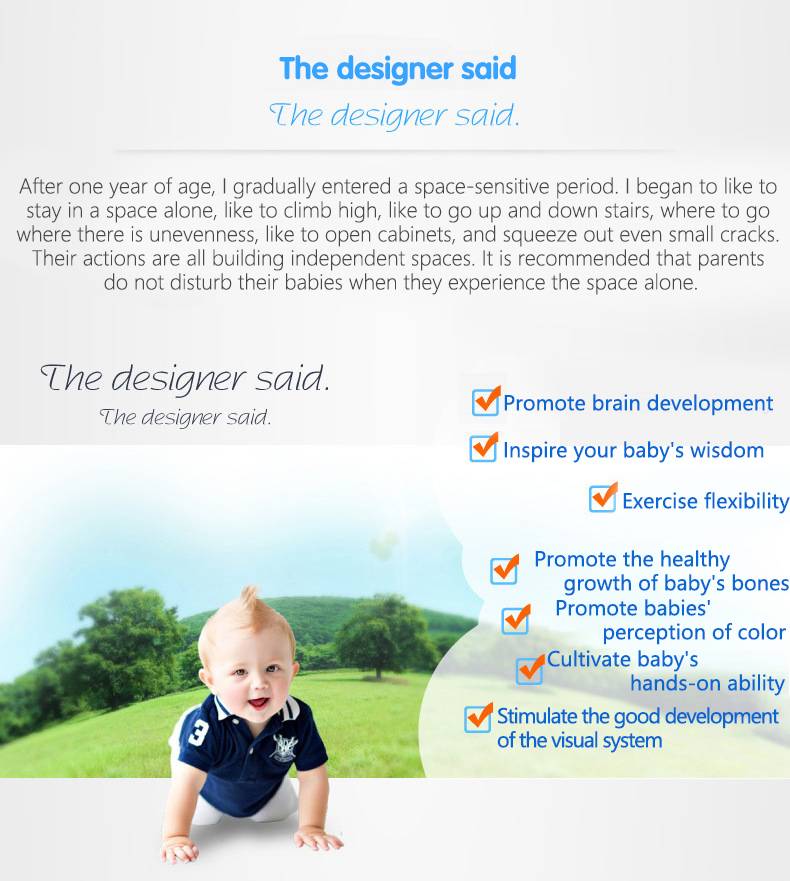 The designer said

The designer said.

After one year of age, I gradually entered a space-sensitive period. I began to like to stay in a space alone, like to climb high, like to go up and down stairs, where to go where there is unevenness, like to open cabinets, and squeeze out even small cracks. Their actions are all building independent spaces. It is recommended that parents do not disturb their babies when they experience the space alone.

The designer said.

The designer said.

Promote brain development

Inspire your baby's wisdom

Exercise flexibility

Promote the healthy growth of baby's bones

Promote babies' perception of color

Cultivate baby's hands-on ability

Stimulate the good development of the visual system

3